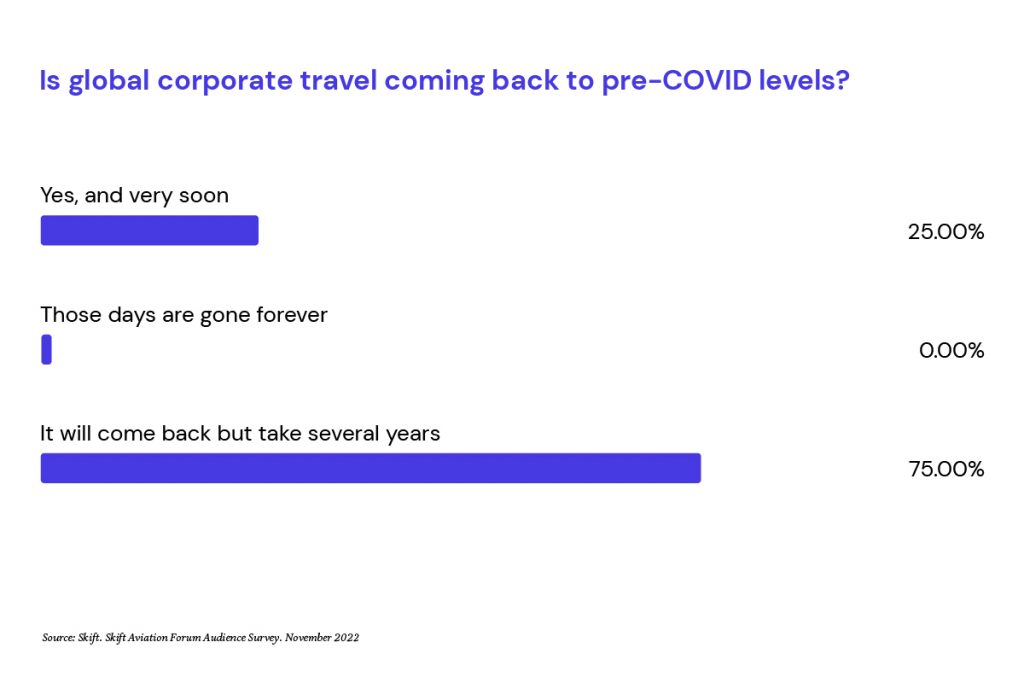 Is global corporate travel coming back to pre-COVID levels?

Yes, and very soon

25.00%

Those days are gone forever

0.00%

It will come back but take several years

75.00%

Source: Skift. Skift Aviation Forum Audience Survey. November 2022